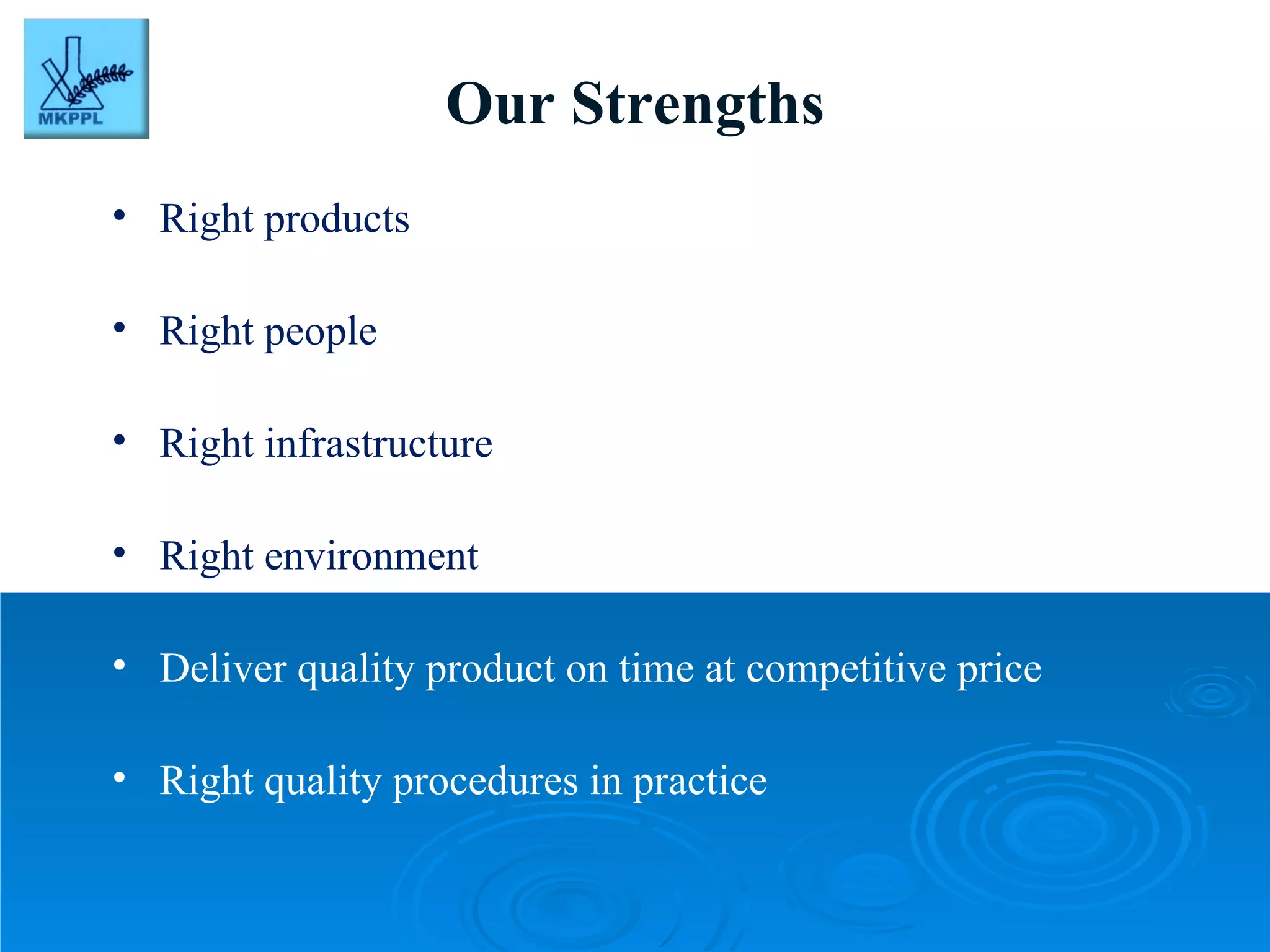 MKPPL

Our Strengths

• Right products

• Right people

• Right infrastructure

• Right environment

• Deliver quality product on time at competitive price

• Right quality procedures in practice